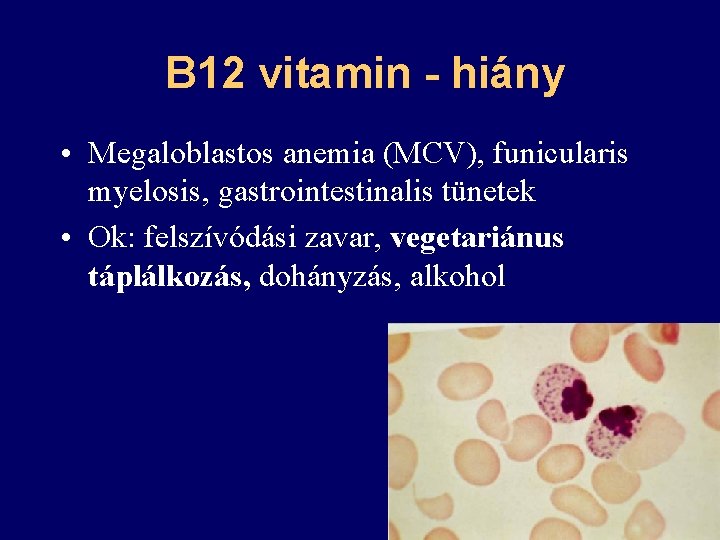 B12 vitamin - hiány

• Megaloblastos anemia (MCV), funicularis myelosis, gastrointestinalis tünetek

• Ok: felszívódási zavar, vegetariánus táplálkozás, dohányzás, alkohol